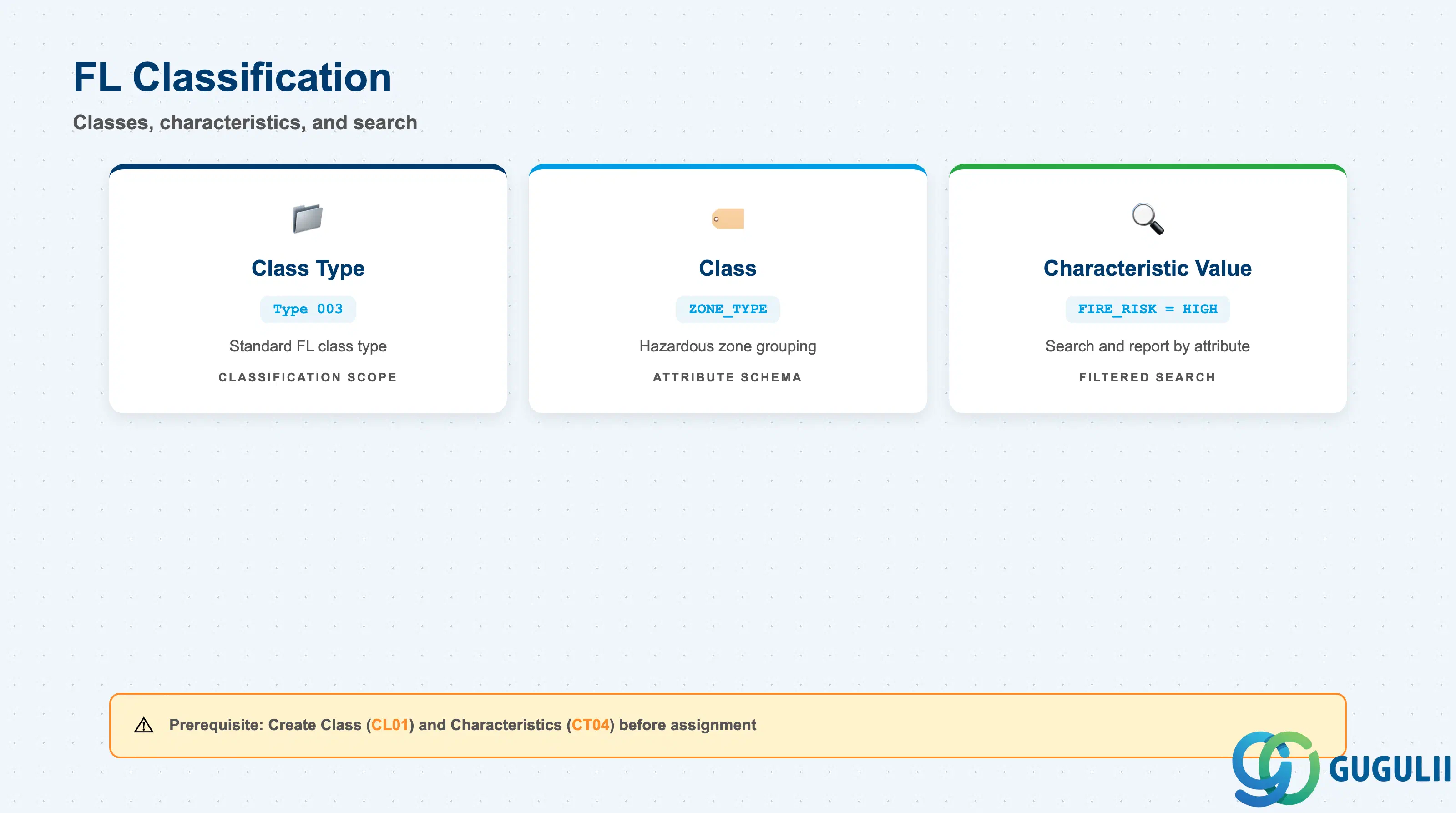 FL Classification

Classes, characteristics, and search

Class Type

Type 003

Standard FL class type

CLASSIFICATION SCOPE

Class

ZONE_TYPE

Hazardous zone grouping

ATTRIBUTE SCHEMA

Characteristic Value

FIRE_RISK = HIGH

Search and report by attribute

FILTERED SEARCH

⚠ Prerequisite: Create Class (CL01) and Characteristics (CT04) before assignment

GUGULII